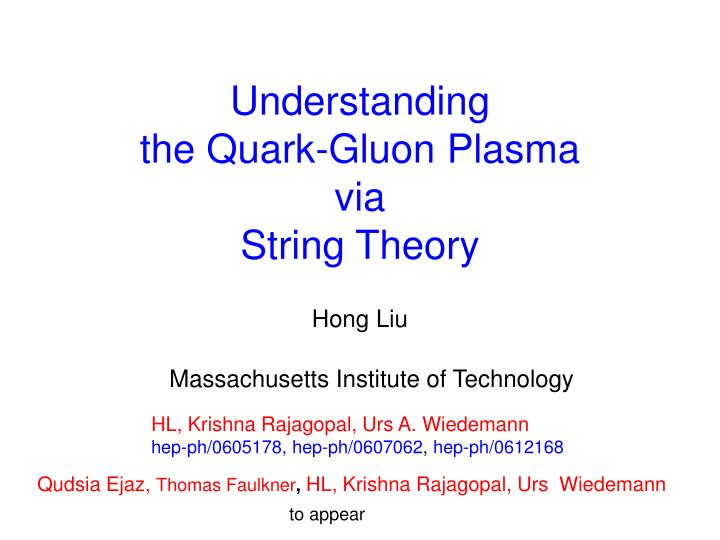 Understanding
the Quark-Gluon Plasma
via
String Theory

Hong Liu

Massachusetts Institute of Technology

HL, Krishna Rajagopal, Urs A. Wiedemann
hep-ph/0605178, hep-ph/0607062, hep-ph/0612168

Qudsia Ejaz, Thomas Faulkner, HL, Krishna Rajagopal, Urs Wiedemann
to appear